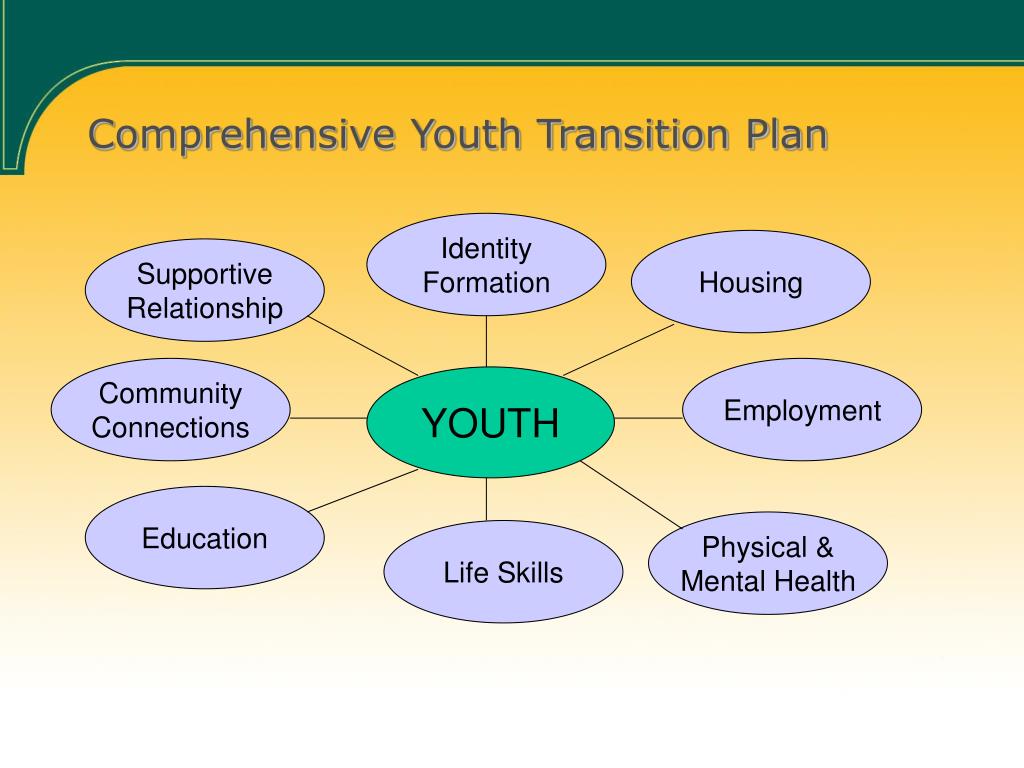 Comprehensive Youth Transition Plan

Supportive Relationship

Identity Formation

Housing

Community Connections

YOUTH

Employment

Education

Life Skills

Physical & Mental Health